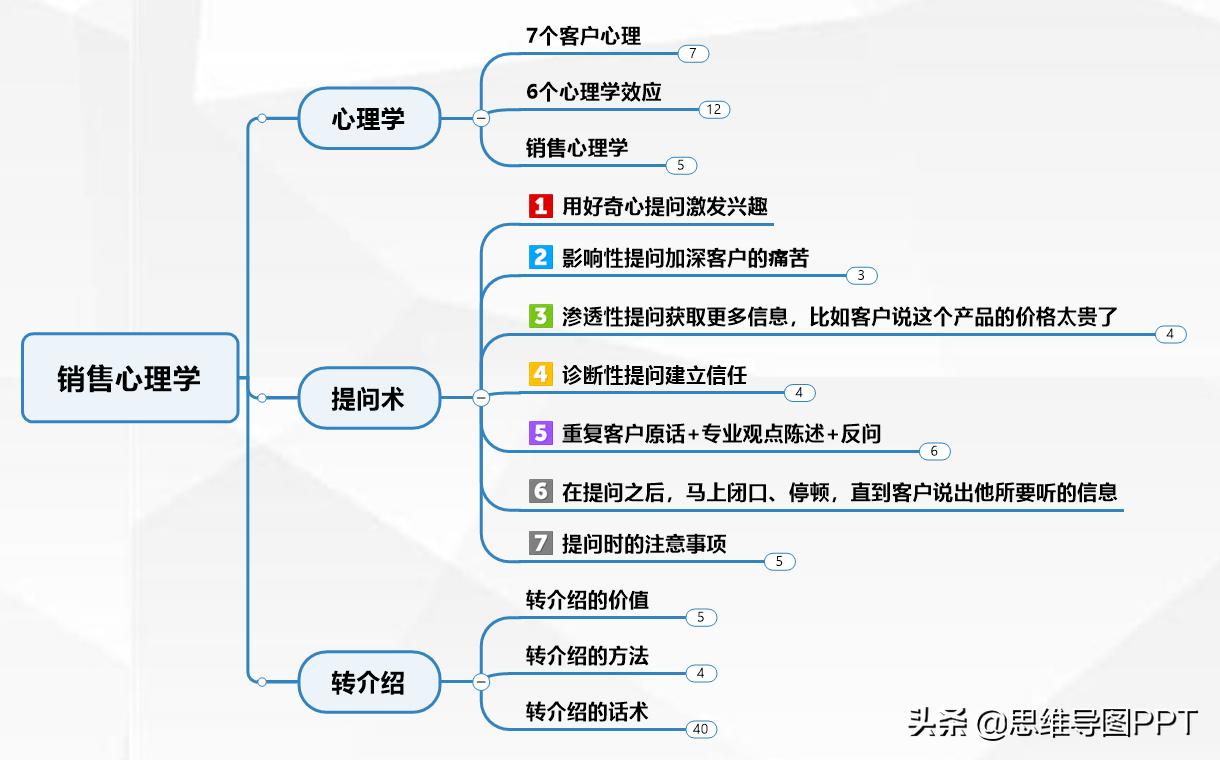 销售心理学

心理学

7个客户心理
7

6个心理学效应
12

销售心理学
5

提问术

1 用好奇心提问激发兴趣

2 影响性提问加深客户的痛苦
3

3 渗透性提问获取更多信息，比如客户说这个产品的价格太贵了
4

4 诊断性提问建立信任
4

5 重复客户原话+专业观点陈述+反问
6

6 在提问之后，马上闭口、停顿，直到客户说出他所要听的信息

7 提问时的注意事项
5

转介绍

转介绍的价值
5

转介绍的方法
4

转介绍的话术
40

头条 @思维导图PPT